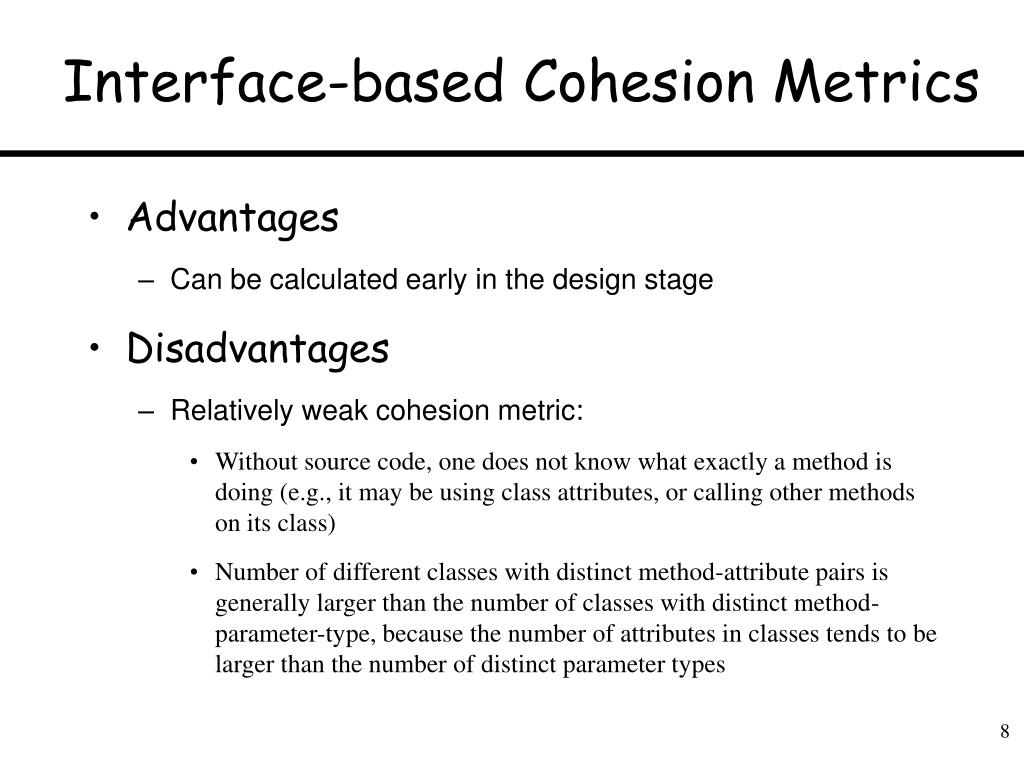 Interface-based Cohesion Metrics

• Advantages
– Can be calculated early in the design stage

• Disadvantages
– Relatively weak cohesion metric:
• Without source code, one does not know what exactly a method is doing (e.g., it may be using class attributes, or calling other methods on its class)
• Number of different classes with distinct method-attribute pairs is generally larger than the number of classes with distinct method-parameter-type, because the number of attributes in classes tends to be larger than the number of distinct parameter types

8